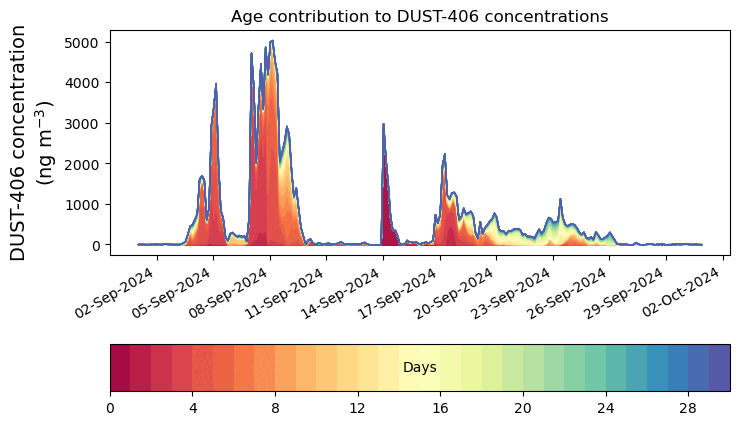 Age contribution to DUST-406 concentrations

DUST-406 concentration (ng m$^{-3}$)

5000
4000
3000
2000
1000
0

02-Sep-2024
05-Sep-2024
08-Sep-2024
11-Sep-2024
14-Sep-2024
17-Sep-2024
20-Sep-2024
23-Sep-2024
26-Sep-2024
29-Sep-2024
02-Oct-2024

Days

0
4
8
12
16
20
24
28